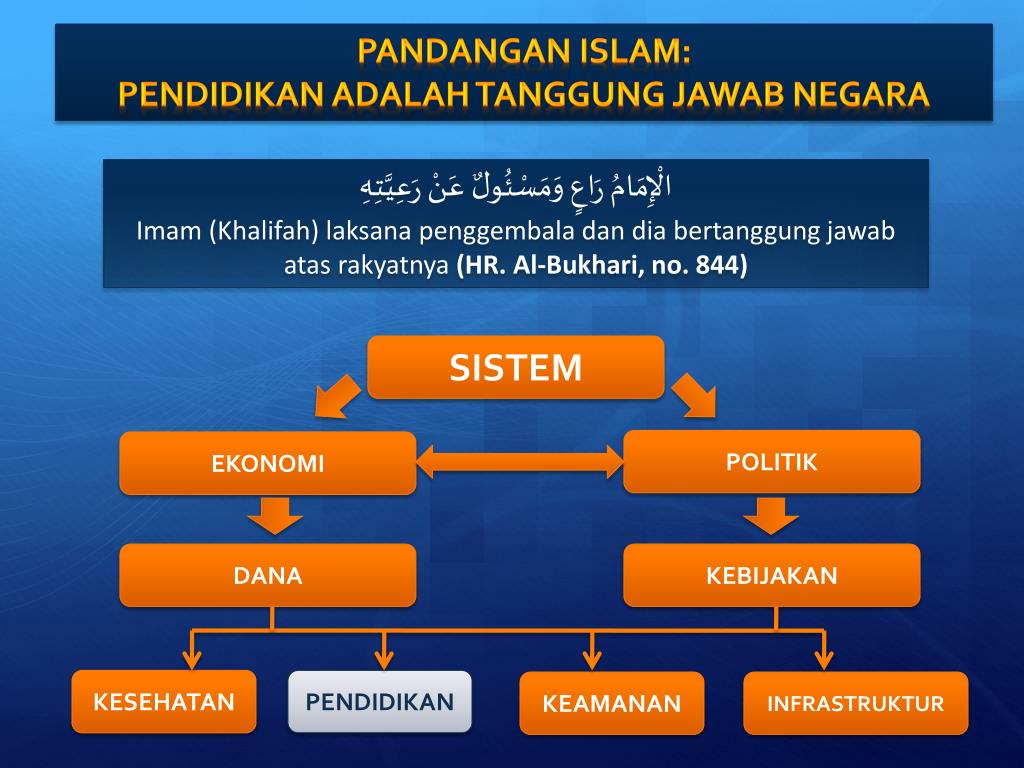 PANDANGAN ISLAM:
PENDIDIKAN ADALAH TANGGUNG JAWAB NEGARA

الْإِمَامُ رَاعٍ وَمَسْئُولٌ عَنْ رَعِيَّتِهِ
Imam (Khalifah) laksana penggembala dan dia bertanggung jawab atas rakyatnya (HR. Al-Bukhari, no. 844)

SISTEM

EKONOMI

POLITIK

DANA

KEBIJAKAN

KESEHATAN

PENDIDIKAN

KEAMANAN

INFRASTRUKTUR